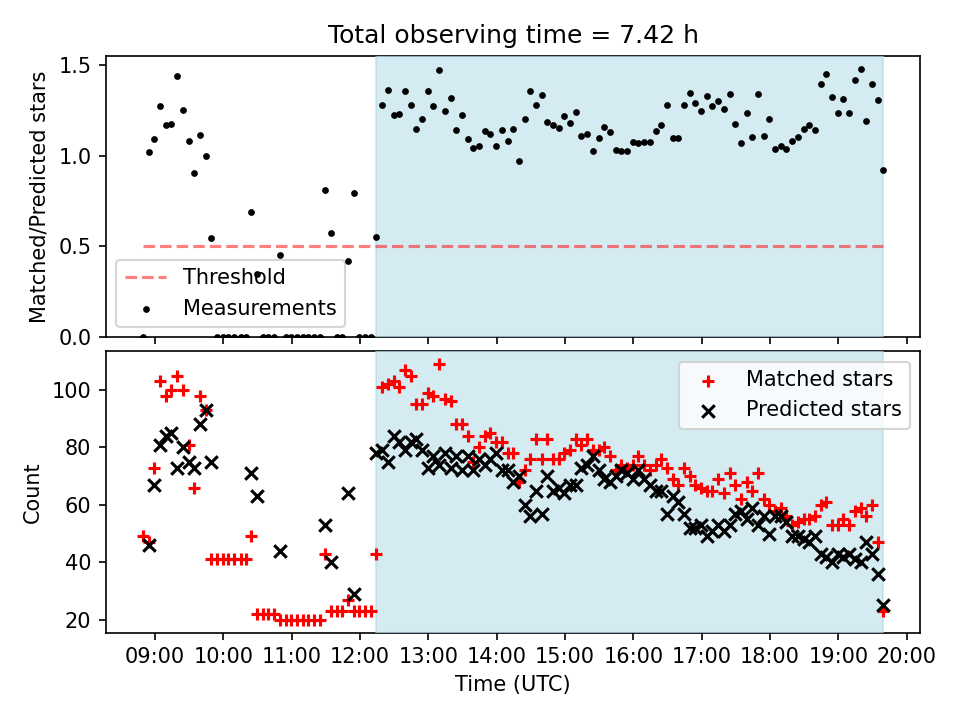 Total observing time = 7.42 h

Matched/Predicted stars

1.5
1.0
0.5
0.0

Threshold
Measurements

Count

100
80
60
40
20

Matched stars
Predicted stars

09:00 10:00 11:00 12:00 13:00 14:00 15:00 16:00 17:00 18:00 19:00 20:00

Time (UTC)